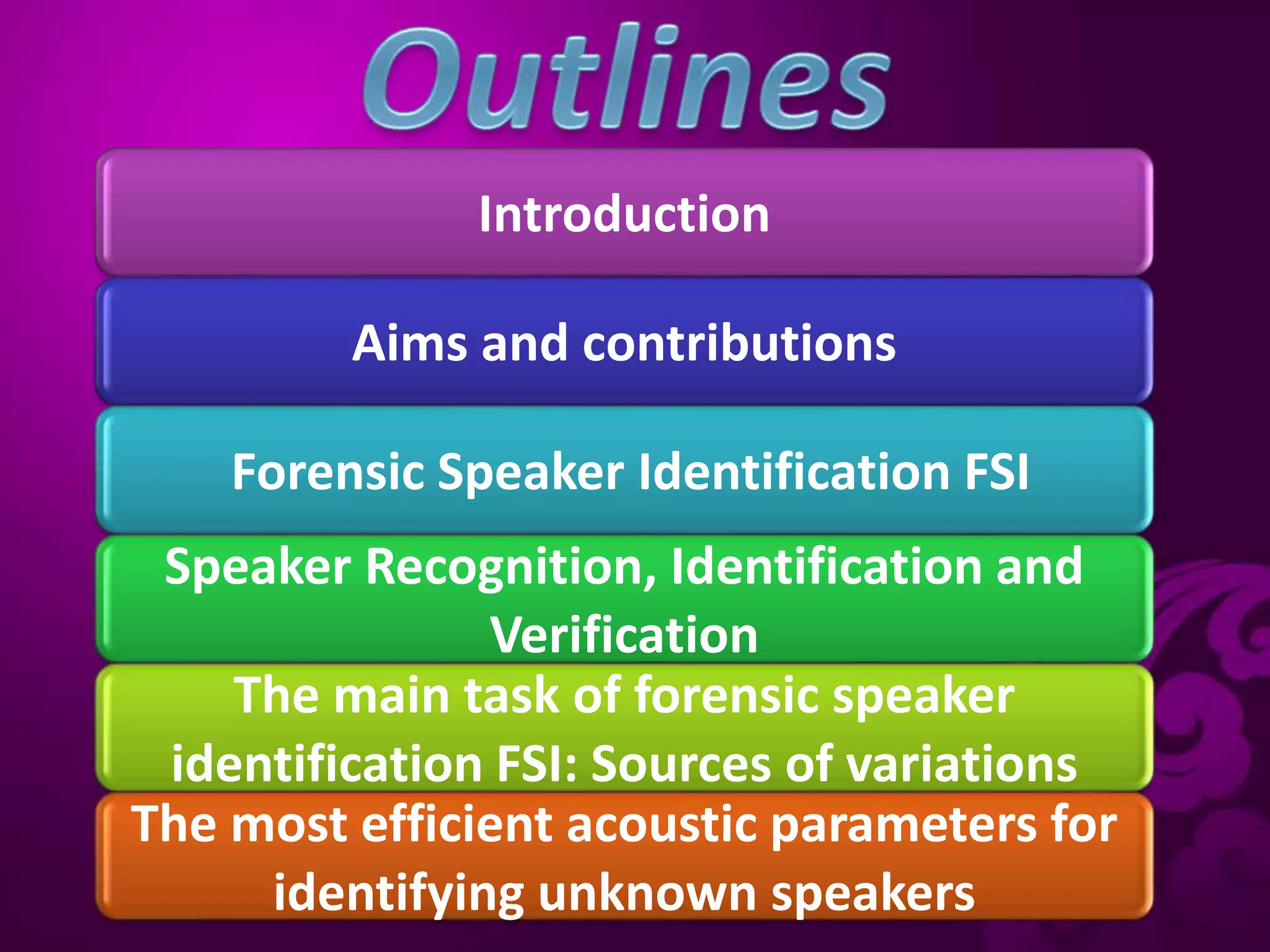 Outlines

Introduction

Aims and contributions

Forensic Speaker Identification FSI

Speaker Recognition, Identification and Verification

The main task of forensic speaker identification FSI: Sources of variations

The most efficient acoustic parameters for identifying unknown speakers